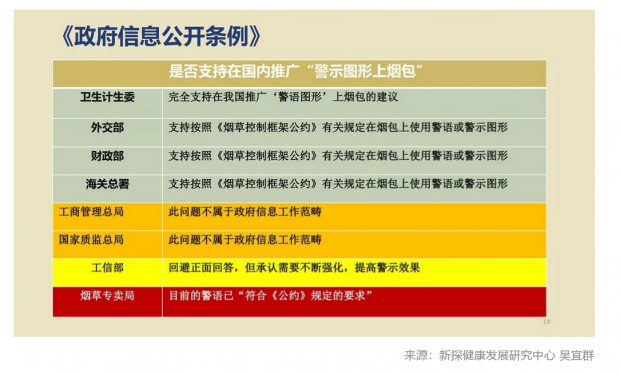 《政府信息公开条例》

| 是否支持在国内推广“警示图形上烟包” | |
|---|---|
| 卫生计生委 | 完全支持在我国推广‘警语图形’上烟包的建议 |
| 外交部 | 支持按照《烟草控制框架公约》有关规定在烟包上使用警语或警示图形 |
| 财政部 | 支持按照《烟草控制框架公约》有关规定在烟包上使用警语或警示图形 |
| 海关总署 | 支持按照《烟草控制框架公约》有关规定在烟包上使用警语或警示图形 |
| 工商管理总局 | 此问题不属于政府信息工作范畴 |
| 国家质监总局 | 此问题不属于政府信息工作范畴 |
| 工信部 | 回避正面回答，但承认需要不断强化，提高警示效果 |
| 烟草专卖局 | 目前的警语已“符合《公约》规定的要求” |

14

来源：新探健康发展研究中心 吴宜群